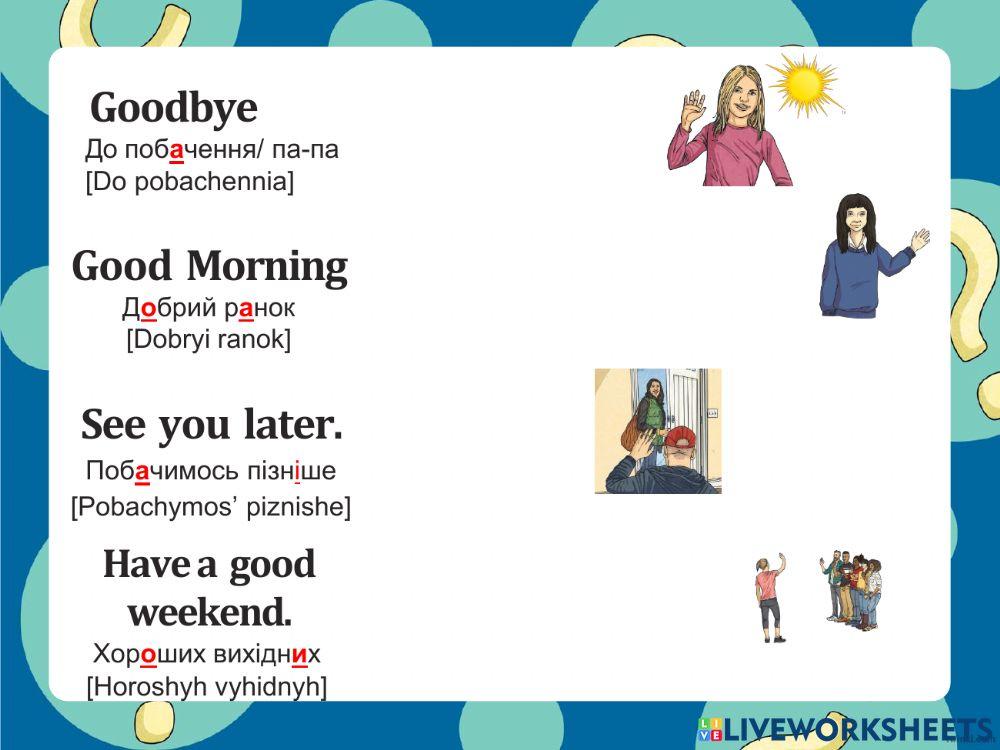 Goodbye
До побачення/ па-па
[Do pobachennia]

Good Morning
Добрий ранок
[Dobryi ranok]

See you later.
Побачимось пізніше
[Pobachymos' piznishe]

Have a good weekend.
Хороших вихідних
[Horoshyh vyhidnyh]

LIVEWORKSHEETS